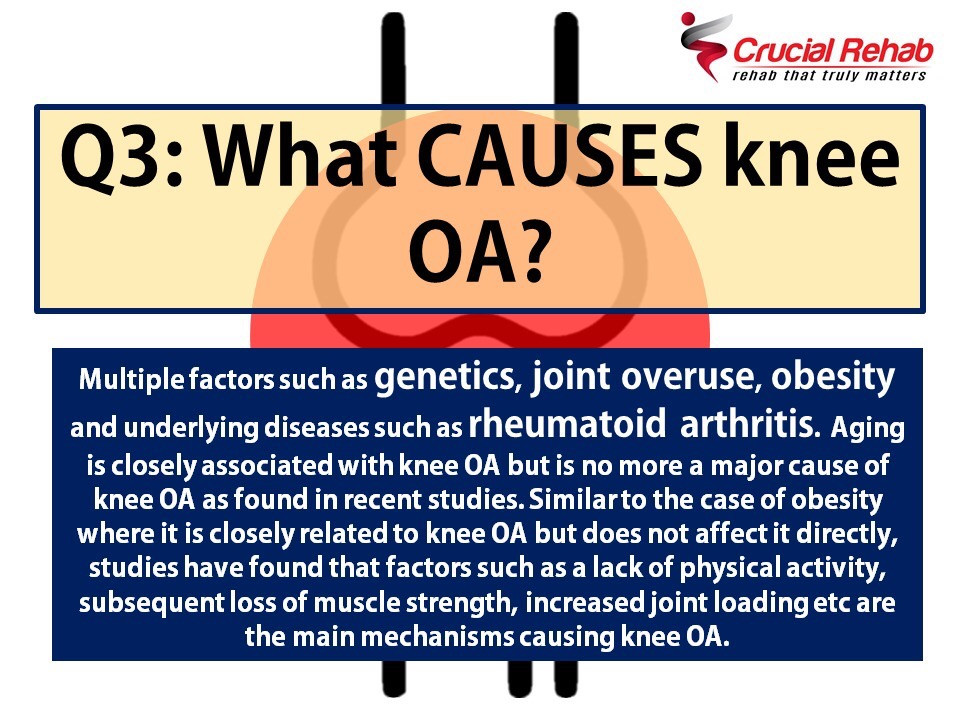 Crucial Rehab
rehab that truly matters

Q3: What CAUSES knee OA?

Multiple factors such as genetics, joint overuse, obesity and underlying diseases such as rheumatoid arthritis. Aging is closely associated with knee OA but is no more a major cause of knee OA as found in recent studies. Similar to the case of obesity where it is closely related to knee OA but does not affect it directly, studies have found that factors such as a lack of physical activity, subsequent loss of muscle strength, increased joint loading etc are the main mechanisms causing knee OA.